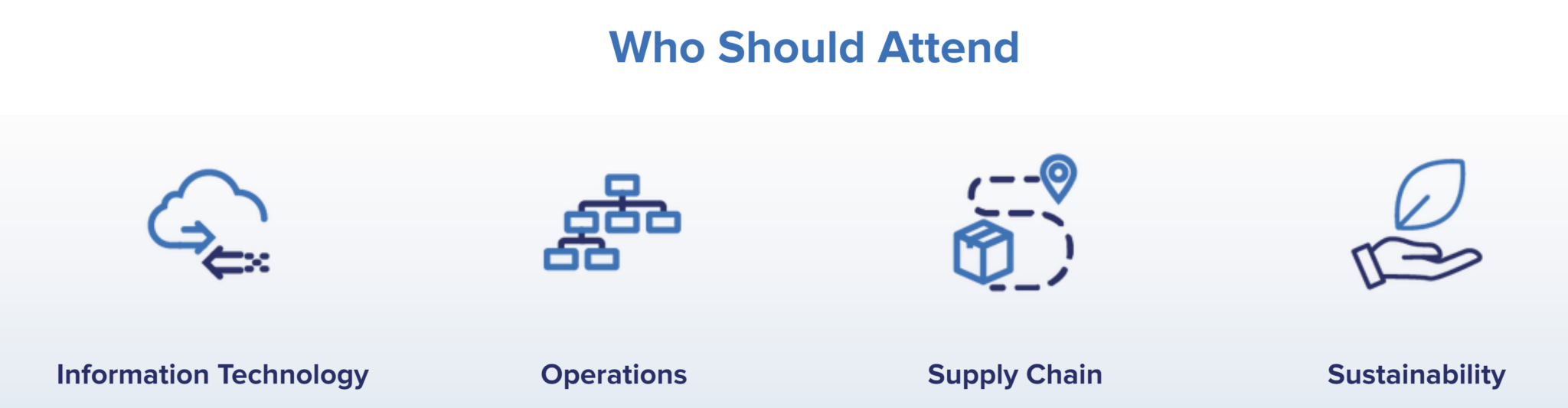 Who Should Attend

Information Technology

Operations

Supply Chain

Sustainability